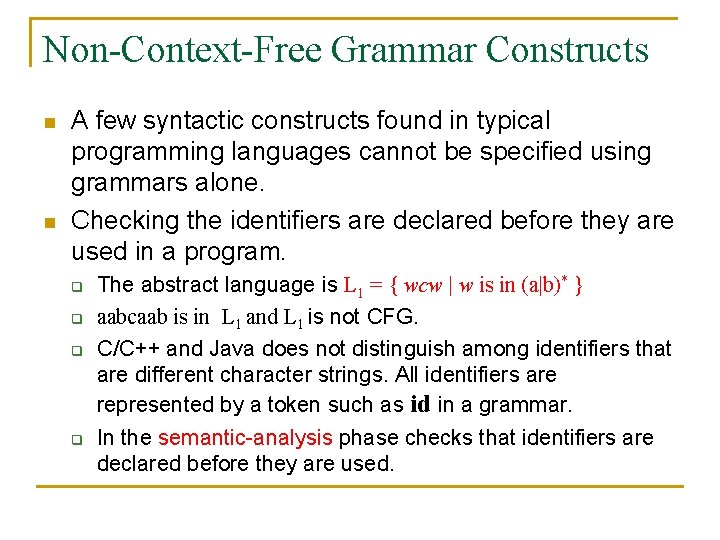 Non-Context-Free Grammar Constructs

A few syntactic constructs found in typical programming languages cannot be specified using grammars alone.

Checking the identifiers are declared before they are used in a program.

The abstract language is $L_1 = \{ wcw \mid w \text{ is in } (a|b)^* \}$

aabcaab is in $L_1$ and $L_1$ is not CFG.

C/C++ and Java does not distinguish among identifiers that are different character strings. All identifiers are represented by a token such as **id** in a grammar.

In the semantic-analysis phase checks that identifiers are declared before they are used.